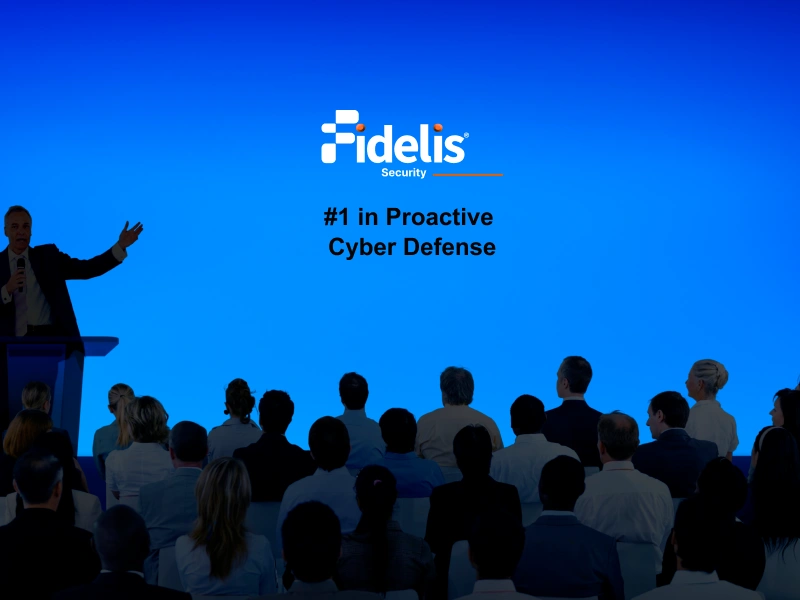 Fidelis®
Security

#1 in Proactive
Cyber Defense